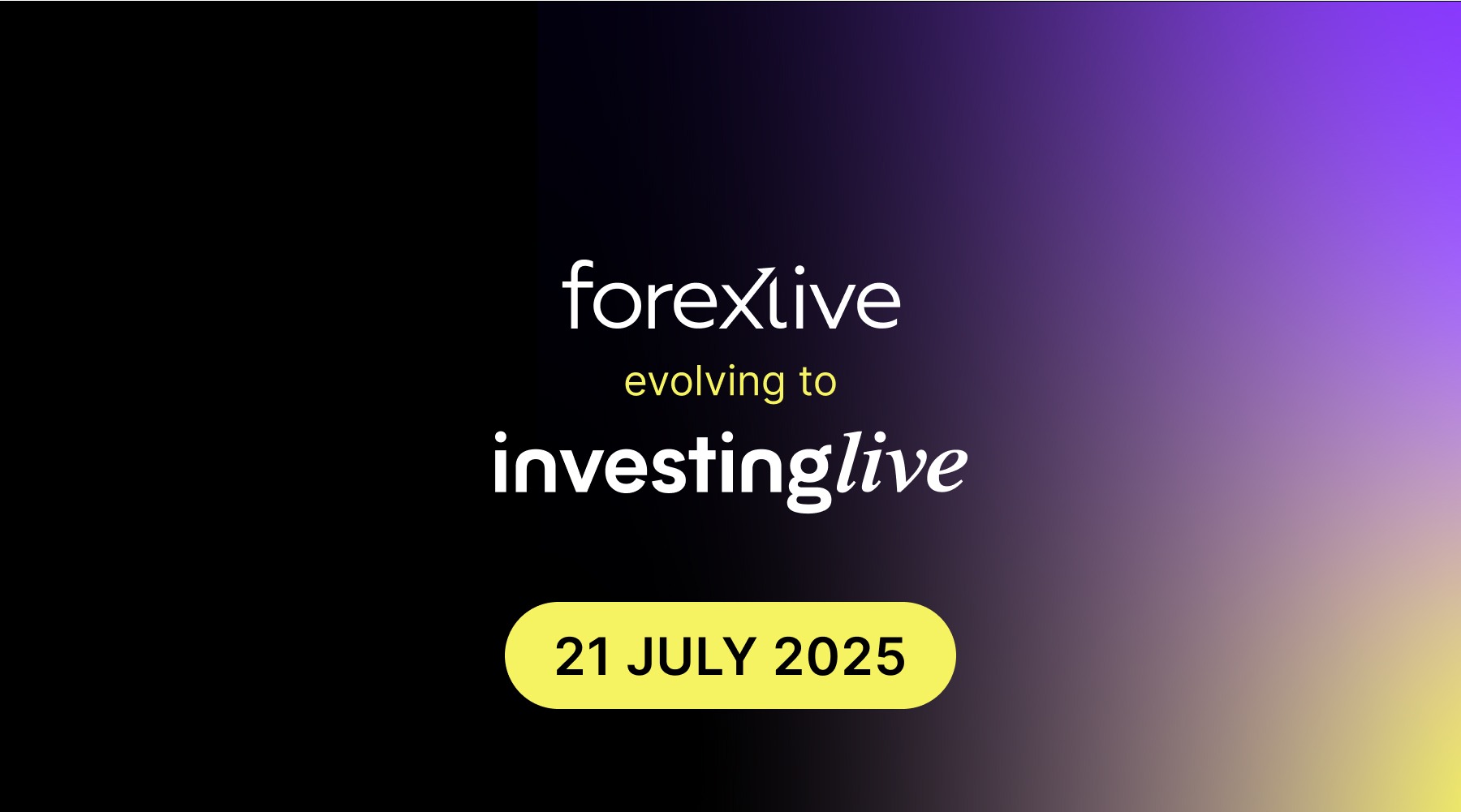 forexlive

evolving to

investinglive

21 JULY 2025